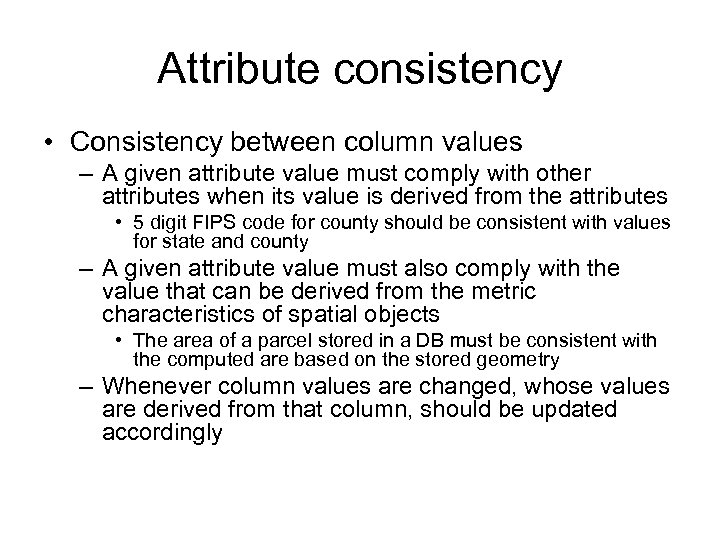 Attribute consistency

• Consistency between column values

– A given attribute value must comply with other attributes when its value is derived from the attributes

• 5 digit FIPS code for county should be consistent with values for state and county

– A given attribute value must also comply with the value that can be derived from the metric characteristics of spatial objects

• The area of a parcel stored in a DB must be consistent with the computed are based on the stored geometry

– Whenever column values are changed, whose values are derived from that column, should be updated accordingly